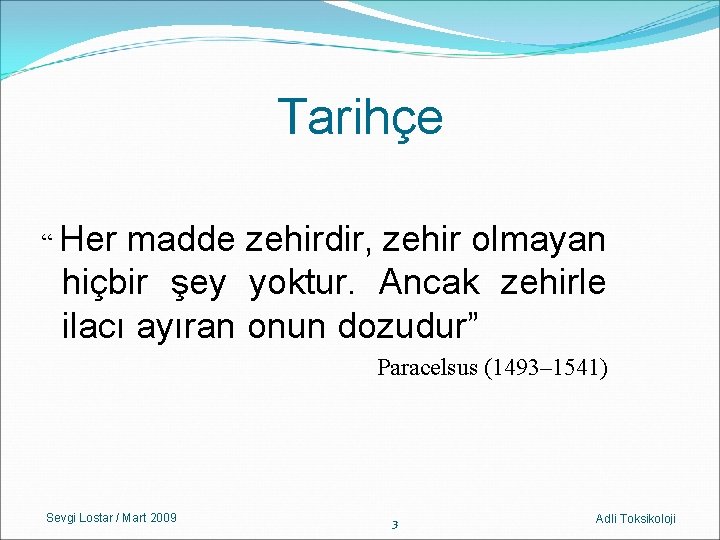 Tarihçe

“ Her madde zehirdir, zehir olmayan hiçbir şey yoktur. Ancak zehirle ilacı ayıran onun dozudur”

Paracelsus (1493–1541)

Sevgi Lostar / Mart 2009

3

Adli Toksikoloji